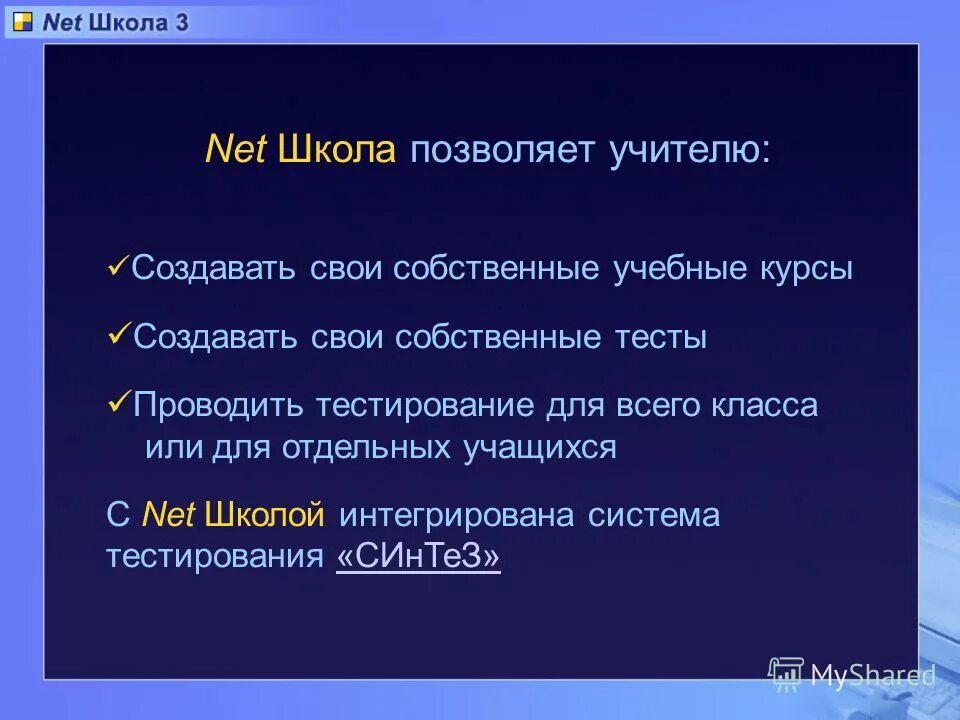 Net Школа 3

Net Школа позволяет учителю:

✓Создавать свои собственные учебные курсы

✓Создавать свои собственные тесты

✓Проводить тестирование для всего класса или для отдельных учащихся

С Net Школой интегрирована система тестирования «СИнТеЗ»

MyShared